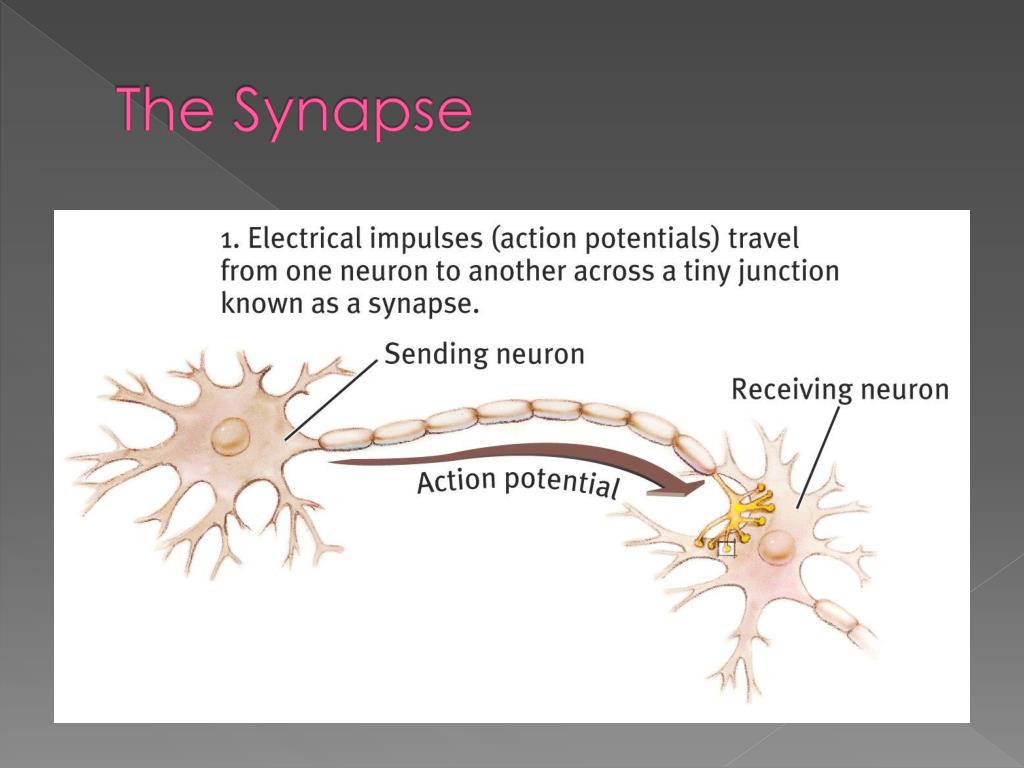 The Synapse

1. Electrical impulses (action potentials) travel from one neuron to another across a tiny junction known as a synapse.

Sending neuron

Receiving neuron

Action potential